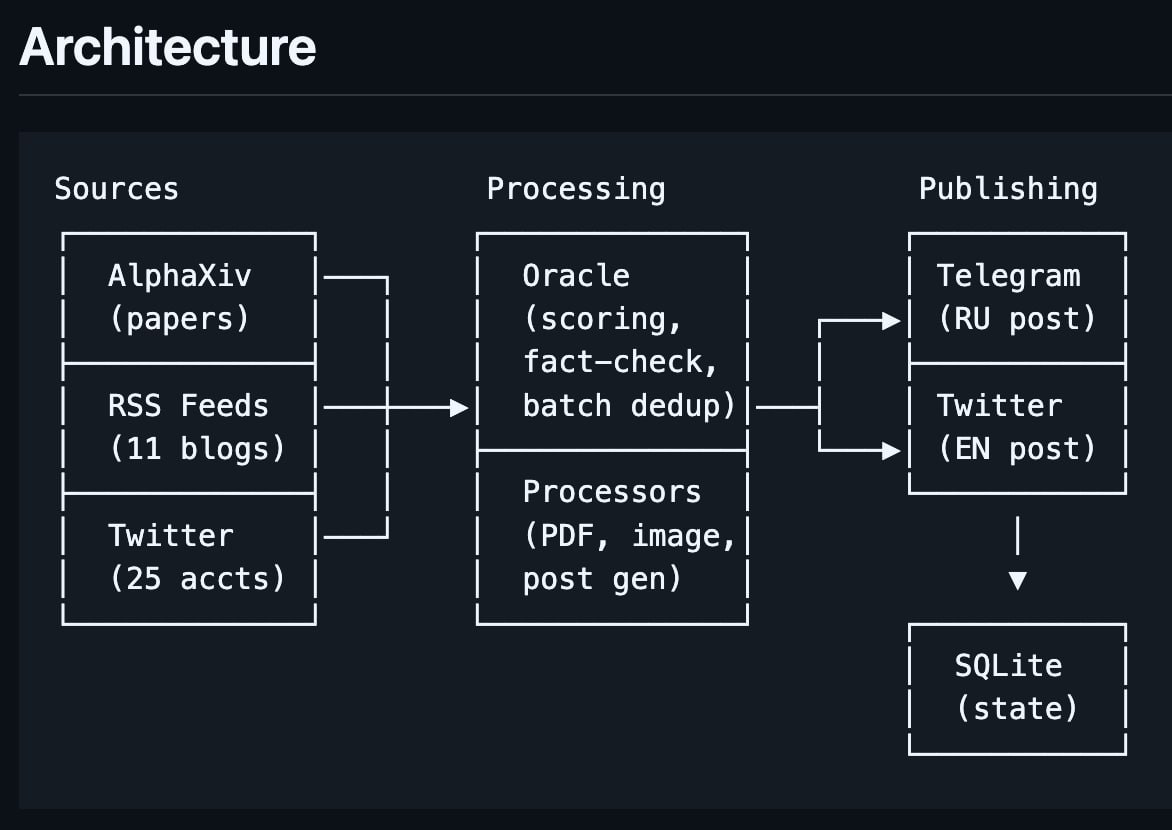 Architecture

Sources

AlphaXiv (papers)

RSS Feeds (11 blogs)

Twitter (25 accts)

Processing

Oracle (scoring, fact-check, batch dedup)

Processors (PDF, image, post gen)

Publishing

Telegram (RU post)

Twitter (EN post)

SQLite (state)